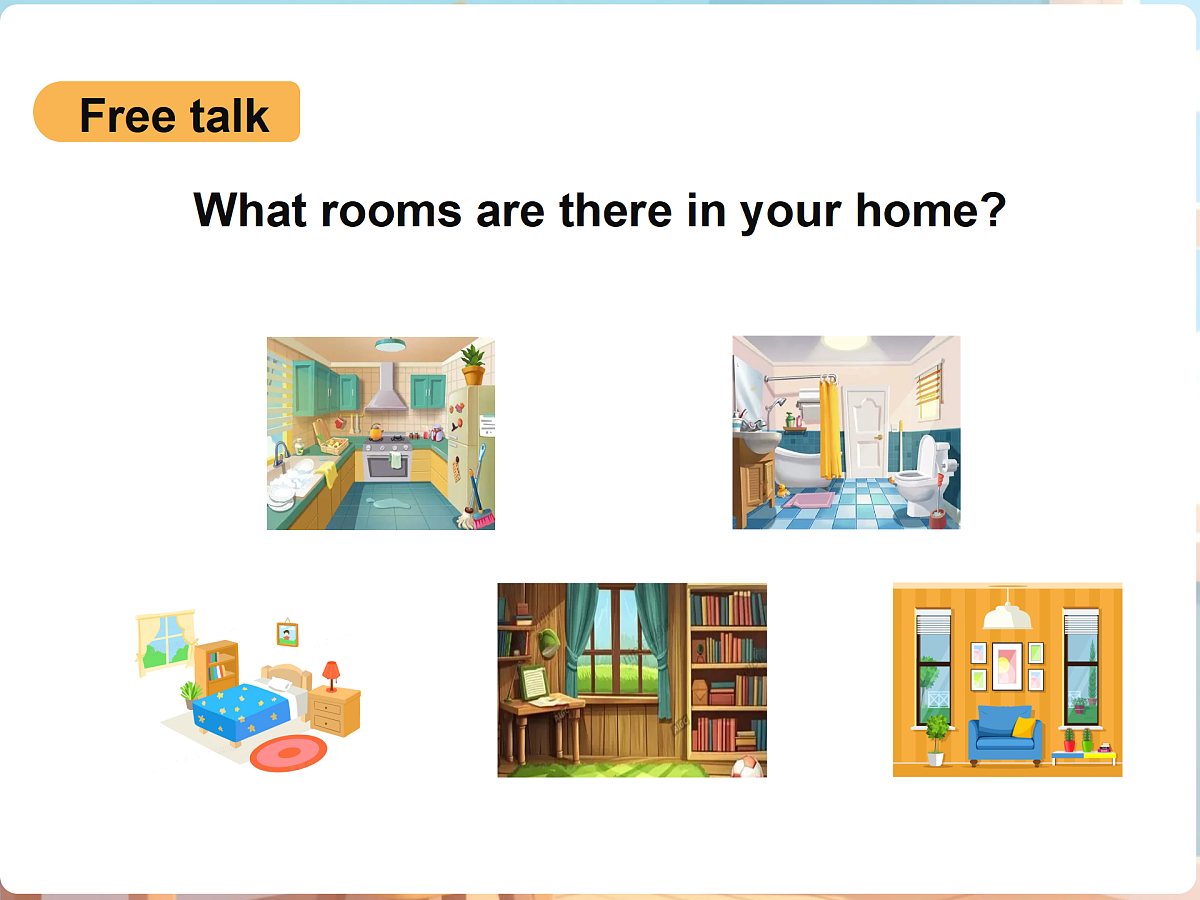 Free talk

What rooms are there in your home?